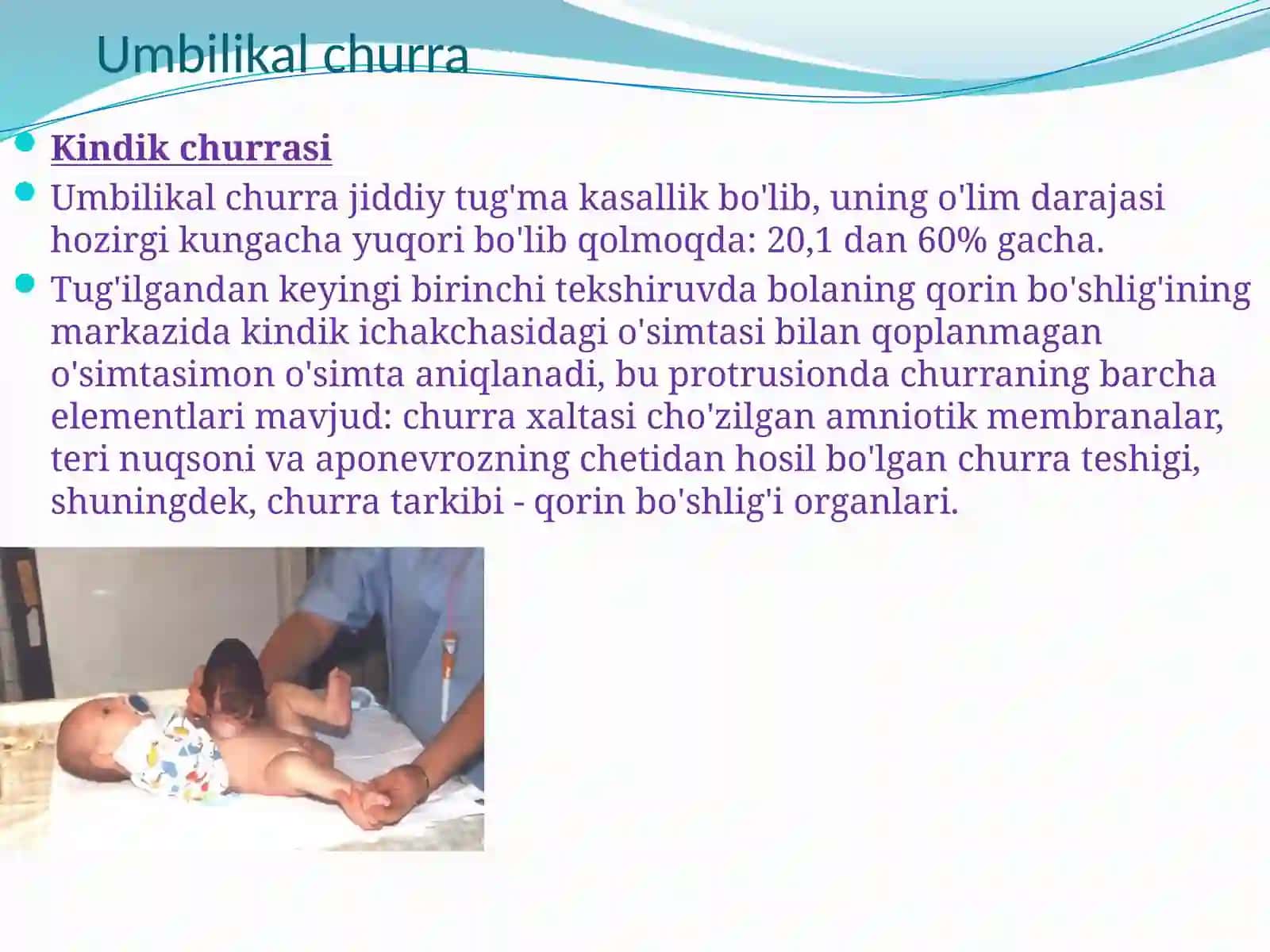 Umbilikal churra

Kindik churrasi

Umbilikal churra jiddiy tug'ma kasallik bo'lib, uning o'lim darajasi hozirgi kungacha yuqori bo'lib qolmoqda: 20,1 dan 60% gacha.

Tug'ilgandan keyingi birinchi tekshiruvda bolaning qorin bo'shlig'ining markazida kindik ichakchasidagi o'simtasi bilan qoplanmagan o'simtasimon o'simta aniqlanadi, bu protrusionda churraning barcha elementlari mavjud: churra xaltasi cho'zilgan amniotik membranalar, teri nuqsoni va aponevrozning chetidan hosil bo'lgan churra teshigi, shuningdek, churra tarkibi - qorin bo'shlig'i organlari.